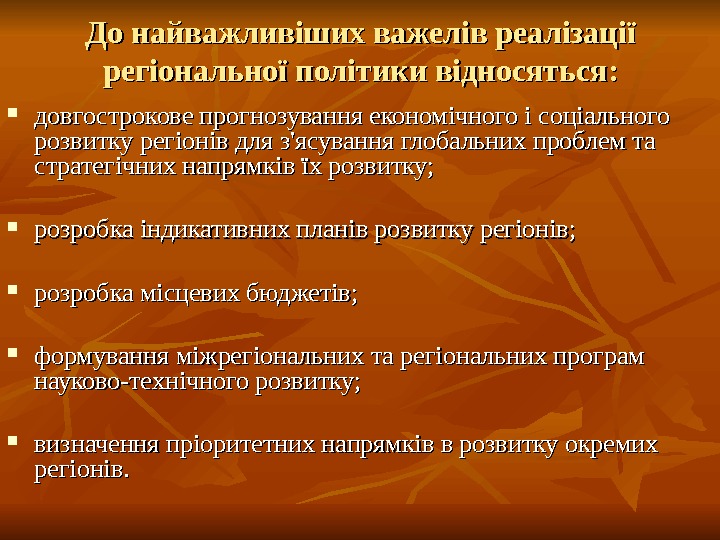 До найважливіших важелів реалізації регіональної політики відносяться:

- довгострокове прогнозування економічного і соціального розвитку регіонів для з'ясування глобальних проблем та стратегічних напрямків їх розвитку;

- розробка індикативних планів розвитку регіонів;

- розробка місцевих бюджетів;

- формування міжрегіональних та регіональних програм науково-технічного розвитку;

- визначення пріоритетних напрямків в розвитку окремих регіонів.